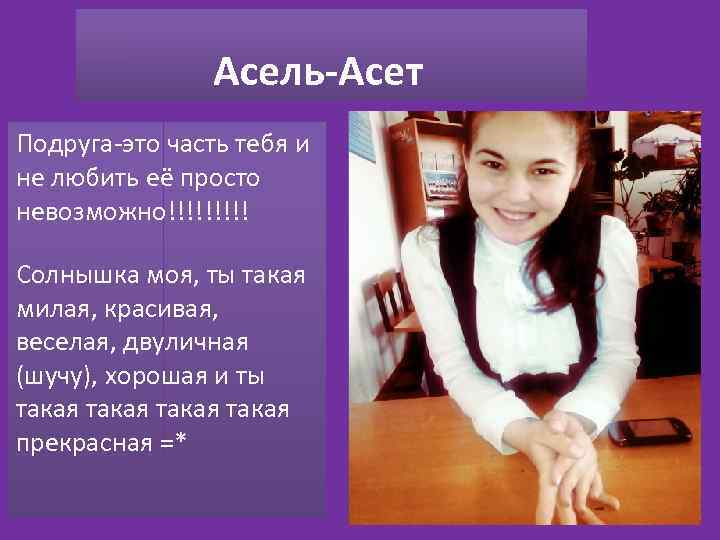 Асель-Асет

Подруга-это часть тебя и не любить её просто невозможно!!!!!!!!!

Солнышка моя, ты такая милая, красивая, веселая, двуличная (шучу), хорошая и ты такая такая такая такая прекрасная =*